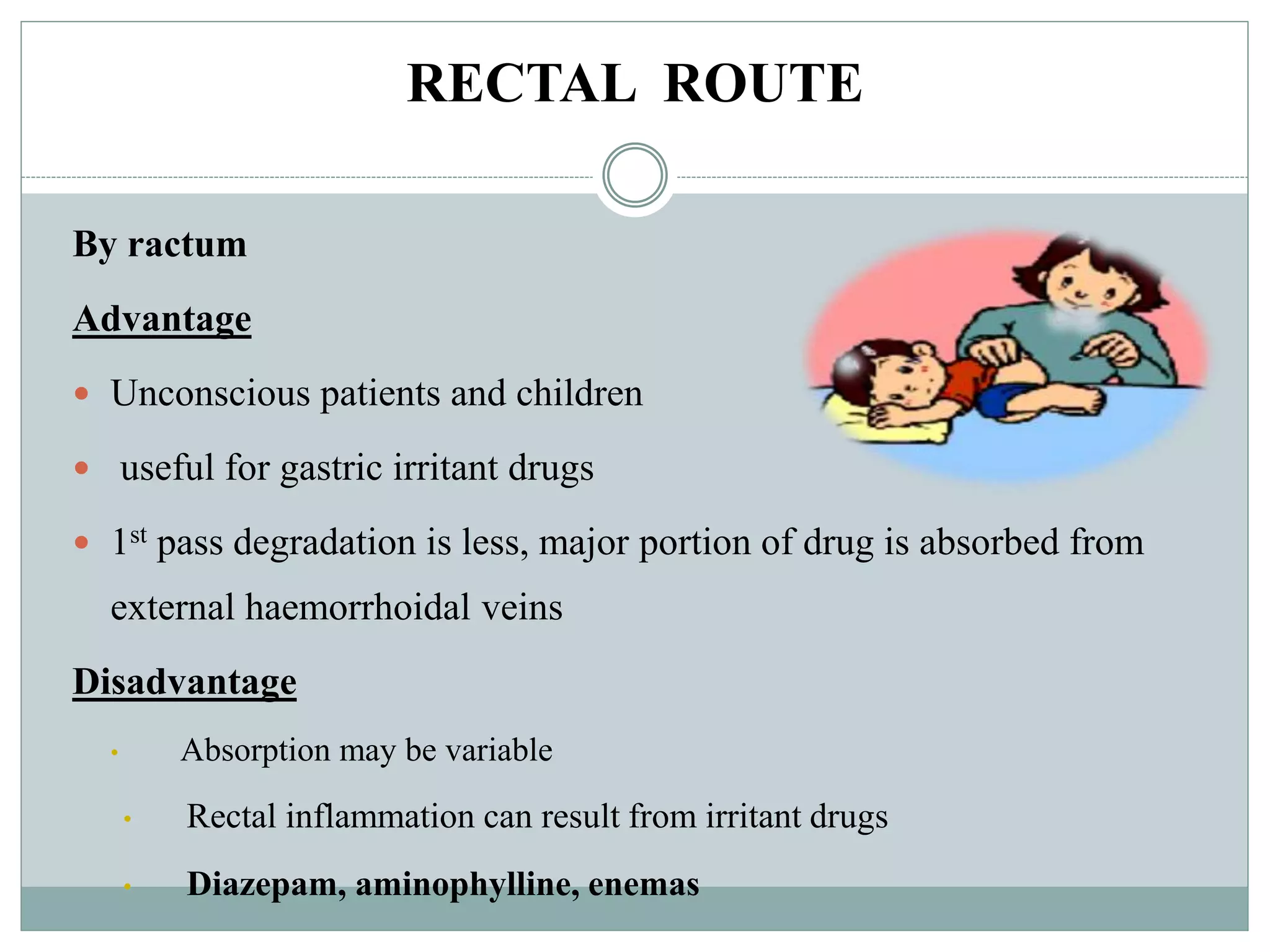 RECTAL ROUTE

By ractum

Advantage

- Unconscious patients and children
- useful for gastric irritant drugs
- $1^{st}$ pass degradation is less, major portion of drug is absorbed from external haemorrhoidal veins

Disadvantage

- Absorption may be variable
- Rectal inflammation can result from irritant drugs
- Diazepam, aminophylline, enemas